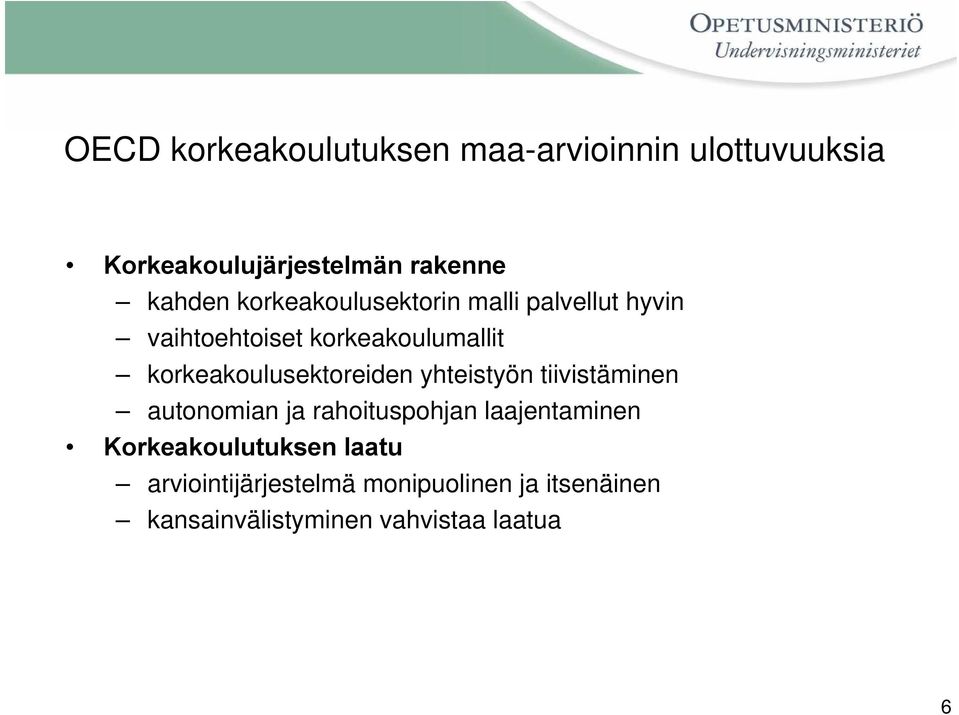 OPETUSMINISTERIÖ
Undervisningsministeriet

OECD korkeakoulutuksen maa-arvioinnin ulottuvuuksia

• Korkeakoulujärjestelmän rakenne
  – kahden korkeakoulusektorin malli palvellut hyvin
  – vaihtoehtoiset korkeakoulumallit
  – korkeakoulusektoreiden yhteistyön tiivistäminen
  – autonomian ja rahoituspohjan laajentaminen
• Korkeakoulutuksen laatu
  – arviointijärjestelmä monipuolinen ja itsenäinen
  – kansainvälistyminen vahvistaa laatua

6